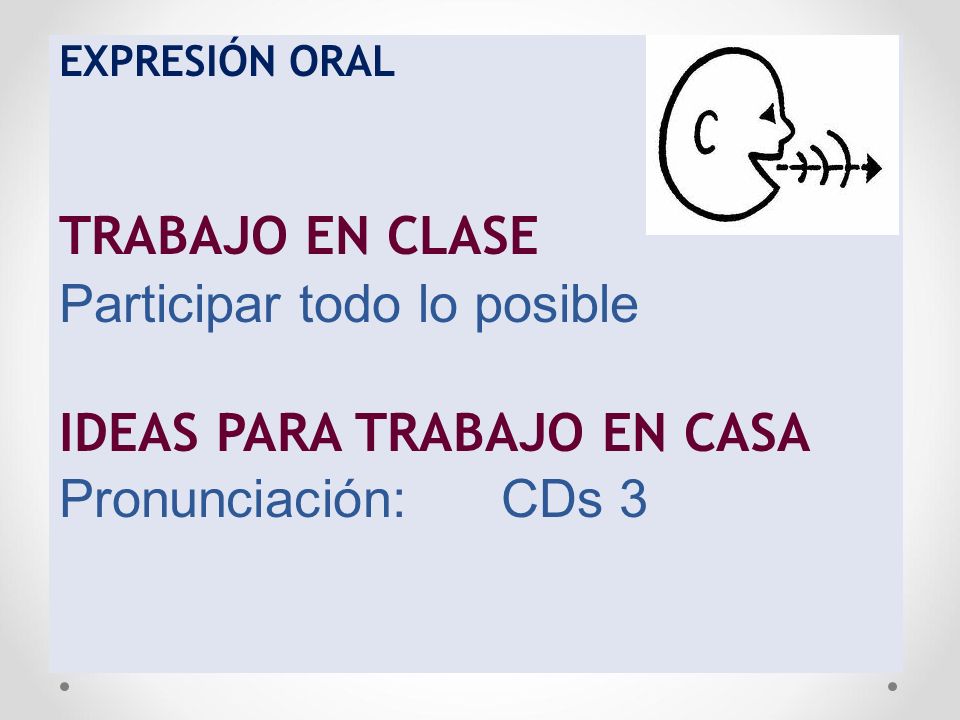 EXPRESIÓN ORAL

TRABAJO EN CLASE
Participar todo lo posible

IDEAS PARA TRABAJO EN CASA
Pronunciación: CDs 3